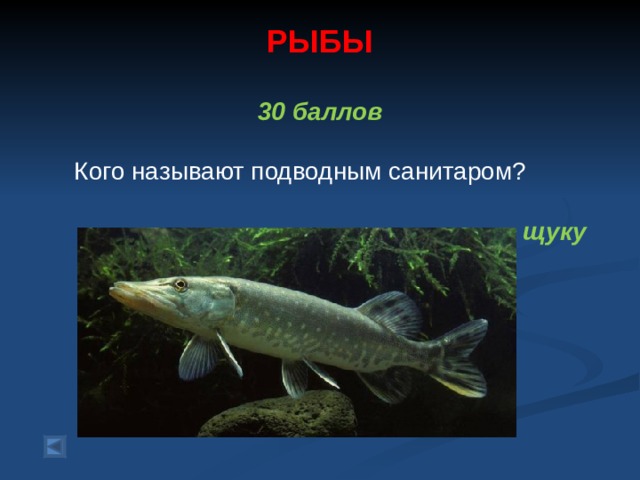 РЫБЫ

30 баллов

Кого называют подводным санитаром?

щуку